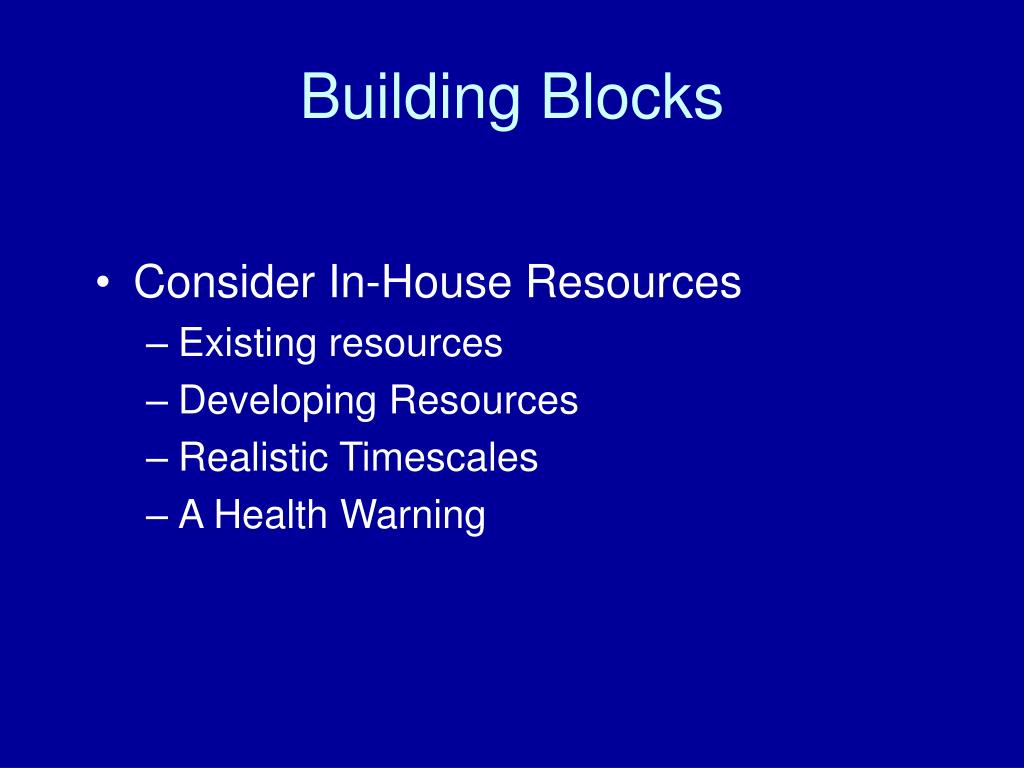 Building Blocks

• Consider In-House Resources
– Existing resources
– Developing Resources
– Realistic Timescales
– A Health Warning